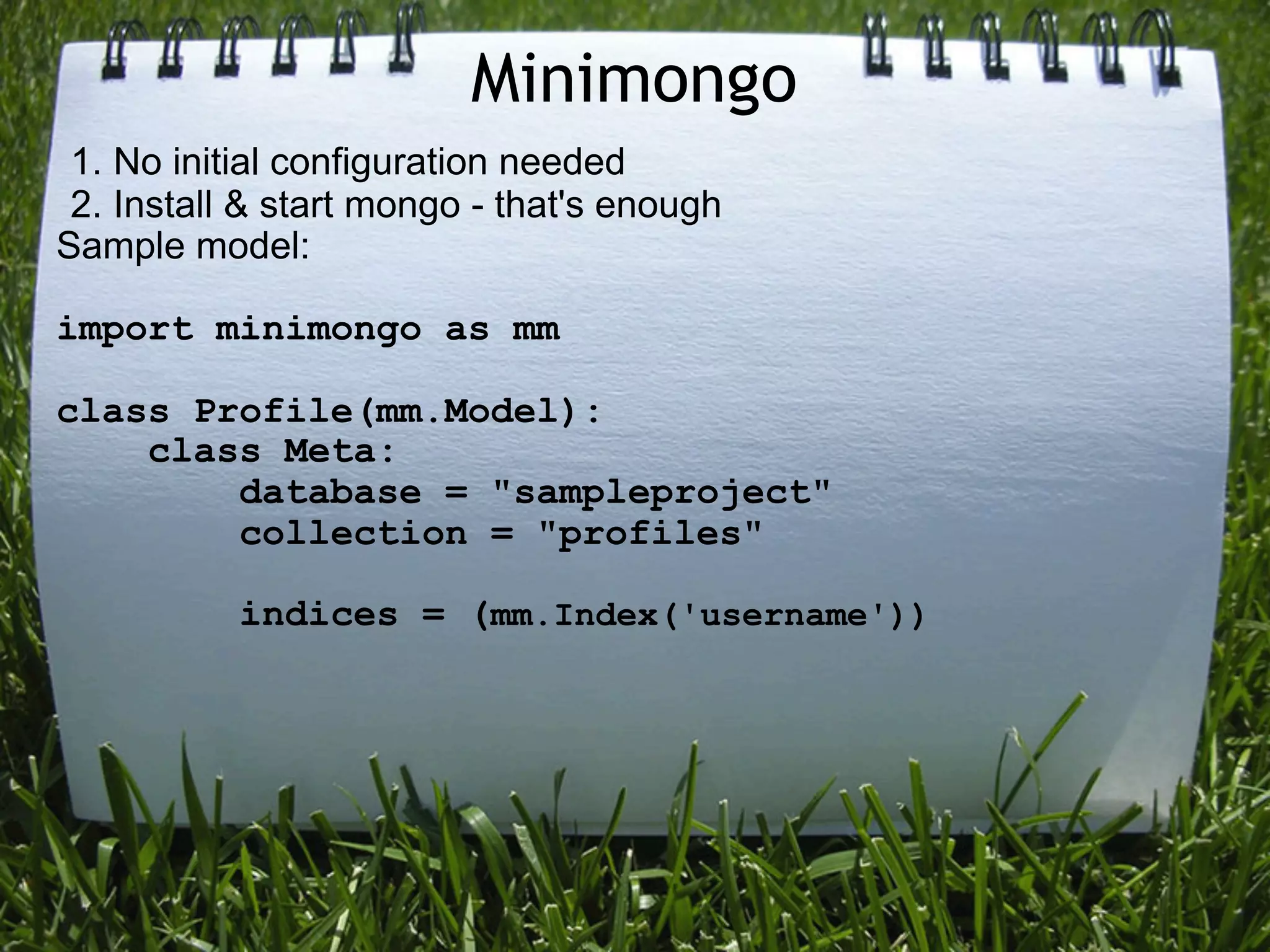 Minimongo

1. No initial configuration needed
2. Install & start mongo - that's enough

Sample model:

import minimongo as mm

class Profile(mm.Model):
    class Meta:
        database = "sampleproject"
        collection = "profiles"

        indices = (mm.Index('username'))